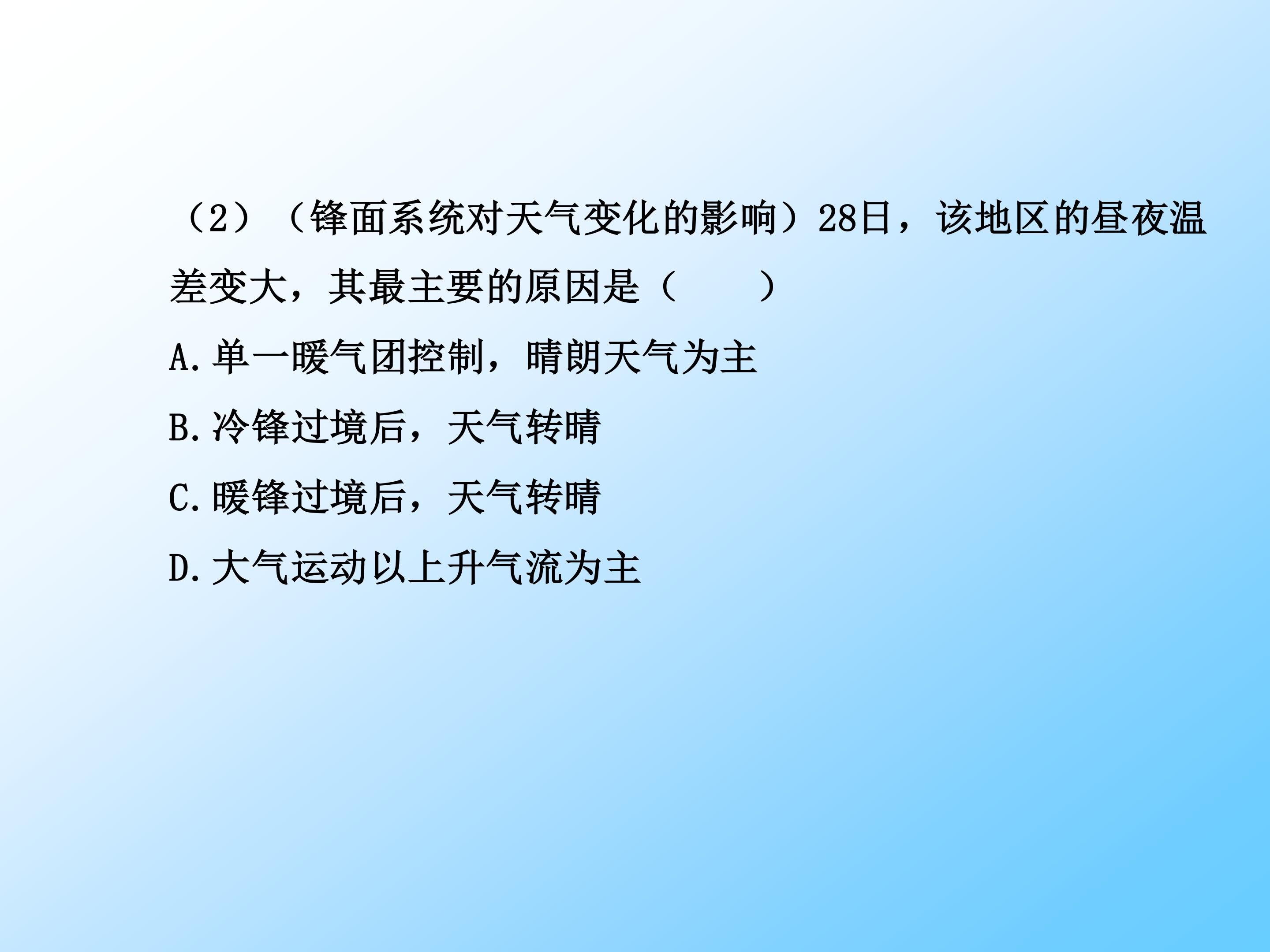 （2）（锋面系统对天气变化的影响）28日，该地区的昼夜温差变大，其最主要的原因是（　　）

A.单一暖气团控制，晴朗天气为主

B.冷锋过境后，天气转晴

C.暖锋过境后，天气转晴

D.大气运动以上升气流为主